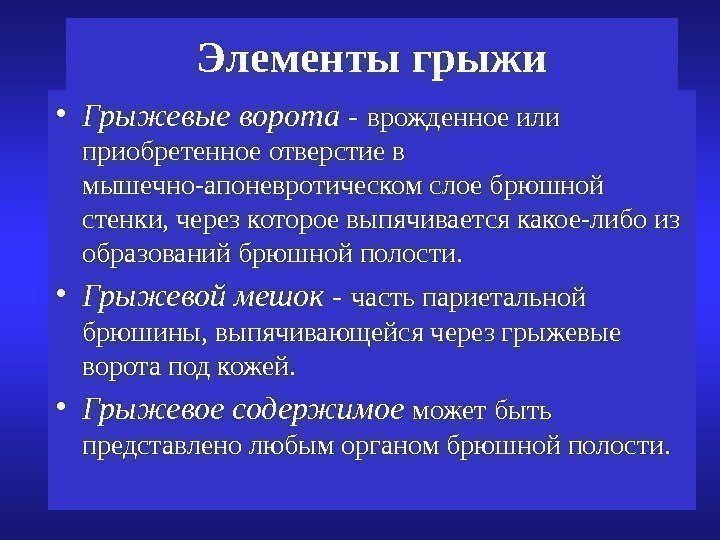 Элементы грыжи

• Грыжевые ворота - врожденное или приобретенное отверстие в мышечно-апоневротическом слое брюшной стенки, через которое выпячивается какое-либо из образований брюшной полости.

• Грыжевой мешок - часть париетальной брюшины, выпячивающейся через грыжевые ворота под кожей.

• Грыжевое содержимое может быть представлено любым органом брюшной полости.